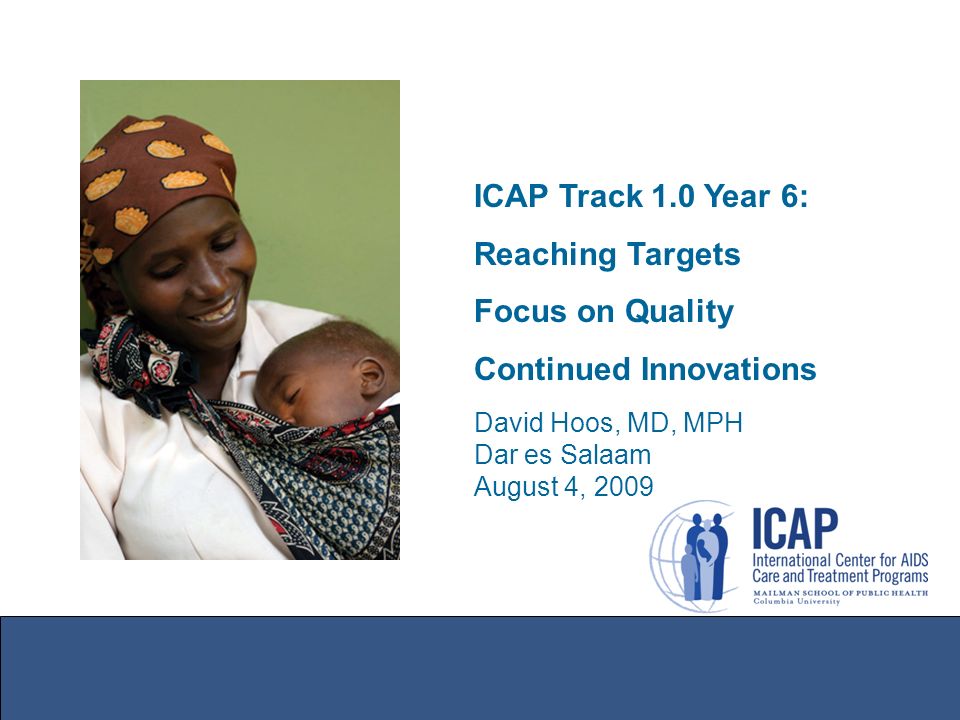 ICAP Track 1.0 Year 6:

Reaching Targets

Focus on Quality

Continued Innovations

David Hoos, MD, MPH
Dar es Salaam
August 4, 2009

ICAP
International Center for AIDS Care and Treatment Programs
MAILMAN SCHOOL OF PUBLIC HEALTH
Columbia University